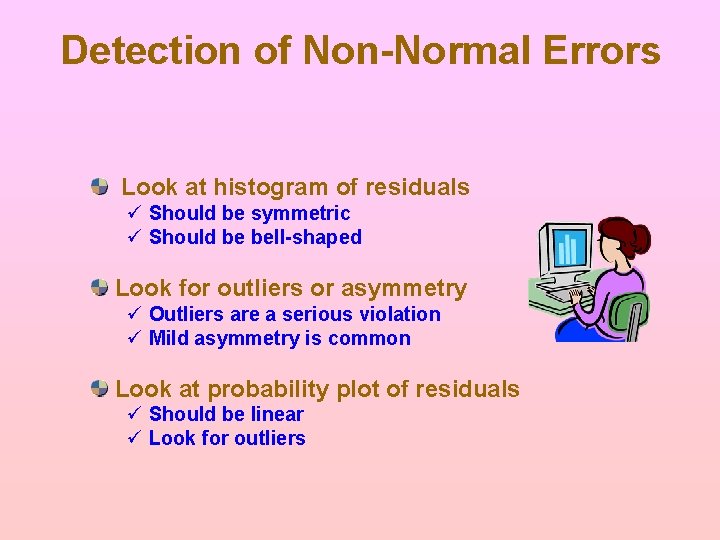 Detection of Non-Normal Errors

Look at histogram of residuals
✓ Should be symmetric
✓ Should be bell-shaped

Look for outliers or asymmetry
✓ Outliers are a serious violation
✓ Mild asymmetry is common

Look at probability plot of residuals
✓ Should be linear
✓ Look for outliers